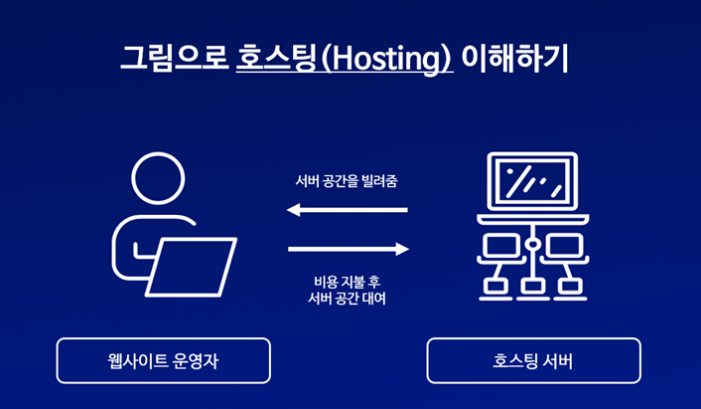 그림으로 호스팅(Hosting) 이해하기

서버 공간을 빌려줌

비용 지불 후
서버 공간 대여

웹사이트 운영자

호스팅 서버